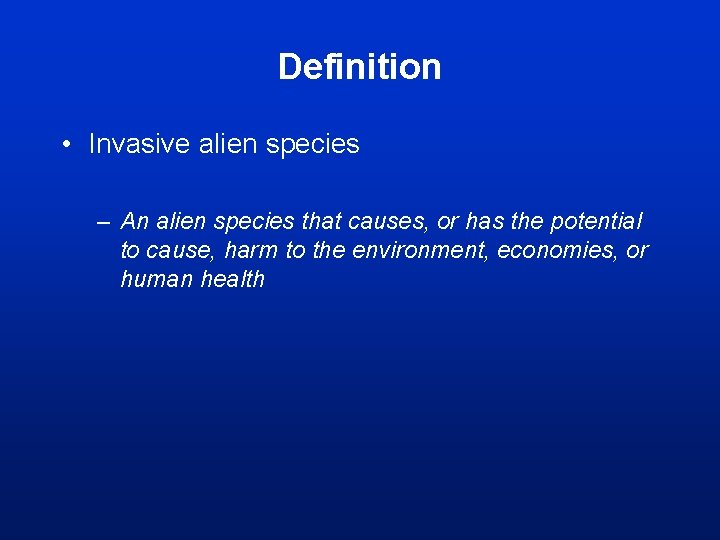 Definition

• Invasive alien species

– An alien species that causes, or has the potential to cause, harm to the environment, economies, or human health